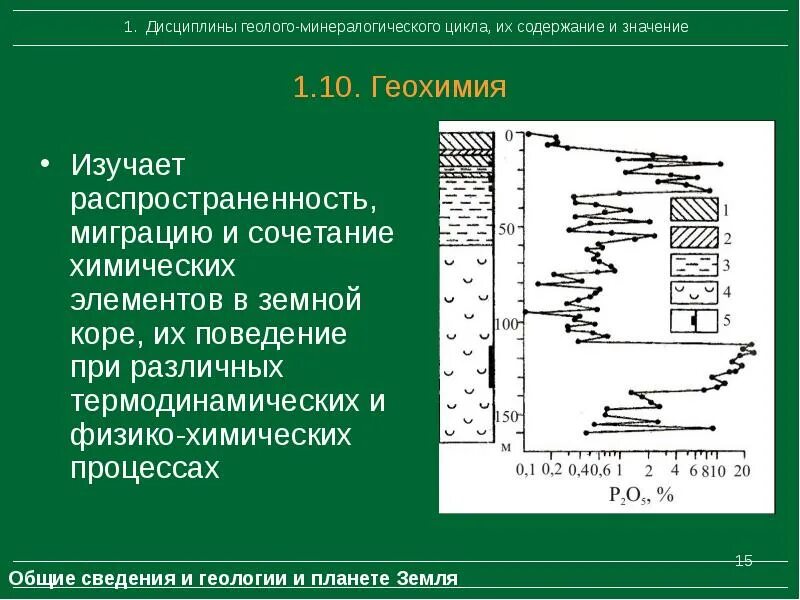 1. Дисциплины геолого-минералогического цикла, их содержание и значение

1.10. Геохимия

• Изучает распространенность, миграцию и сочетание химических элементов в земной коре, их поведение при различных термодинамических и физико-химических процессах

0
50
100
150
м
1
2
3
4
5
0,1 0,2 0,4 0,6 1 2 4 6 8 10 20
$P_2O_5$, %

15

Общие сведения и геологии и планете Земля